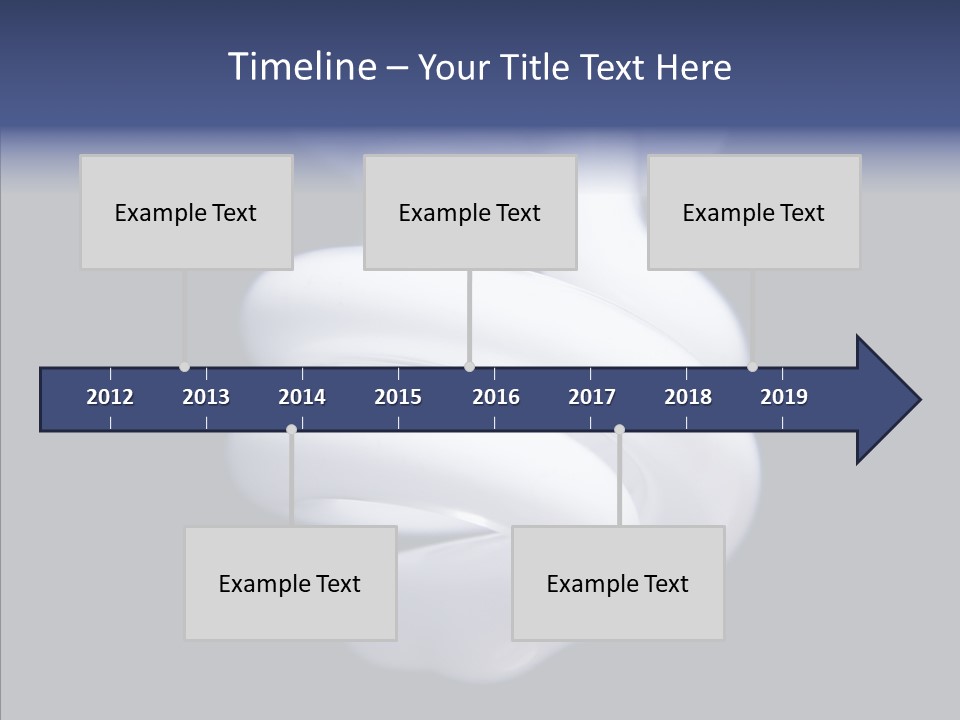 Timeline – Your Title Text Here

Example Text

Example Text

Example Text

2012 2013 2014 2015 2016 2017 2018 2019

Example Text

Example Text